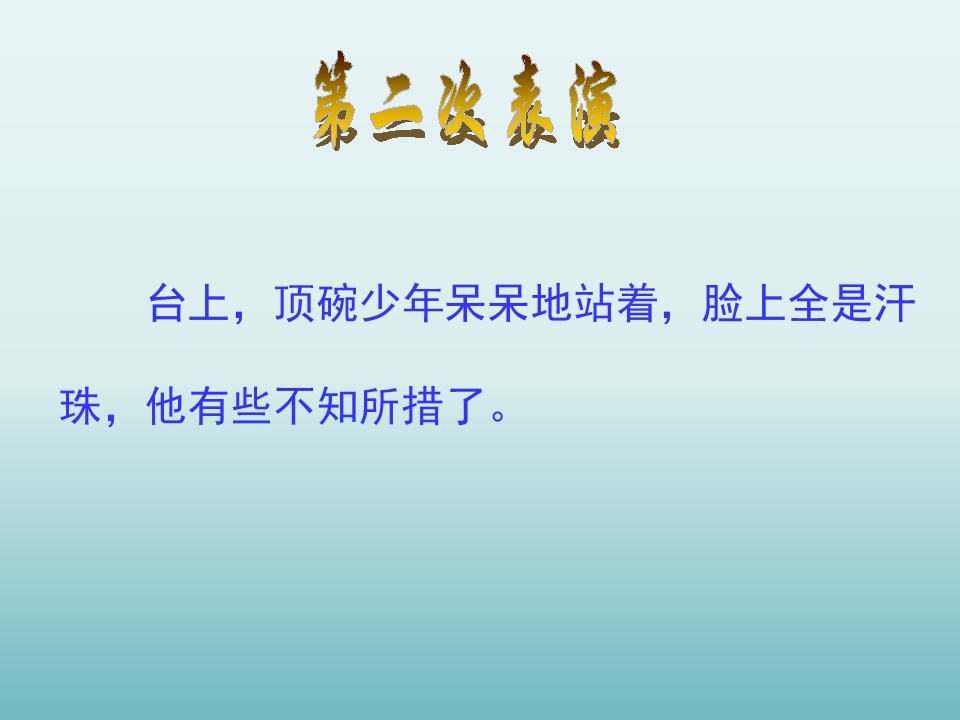 第二次表演

台上，顶碗少年呆呆地站着，脸上全是汗珠，他有些不知所措了。